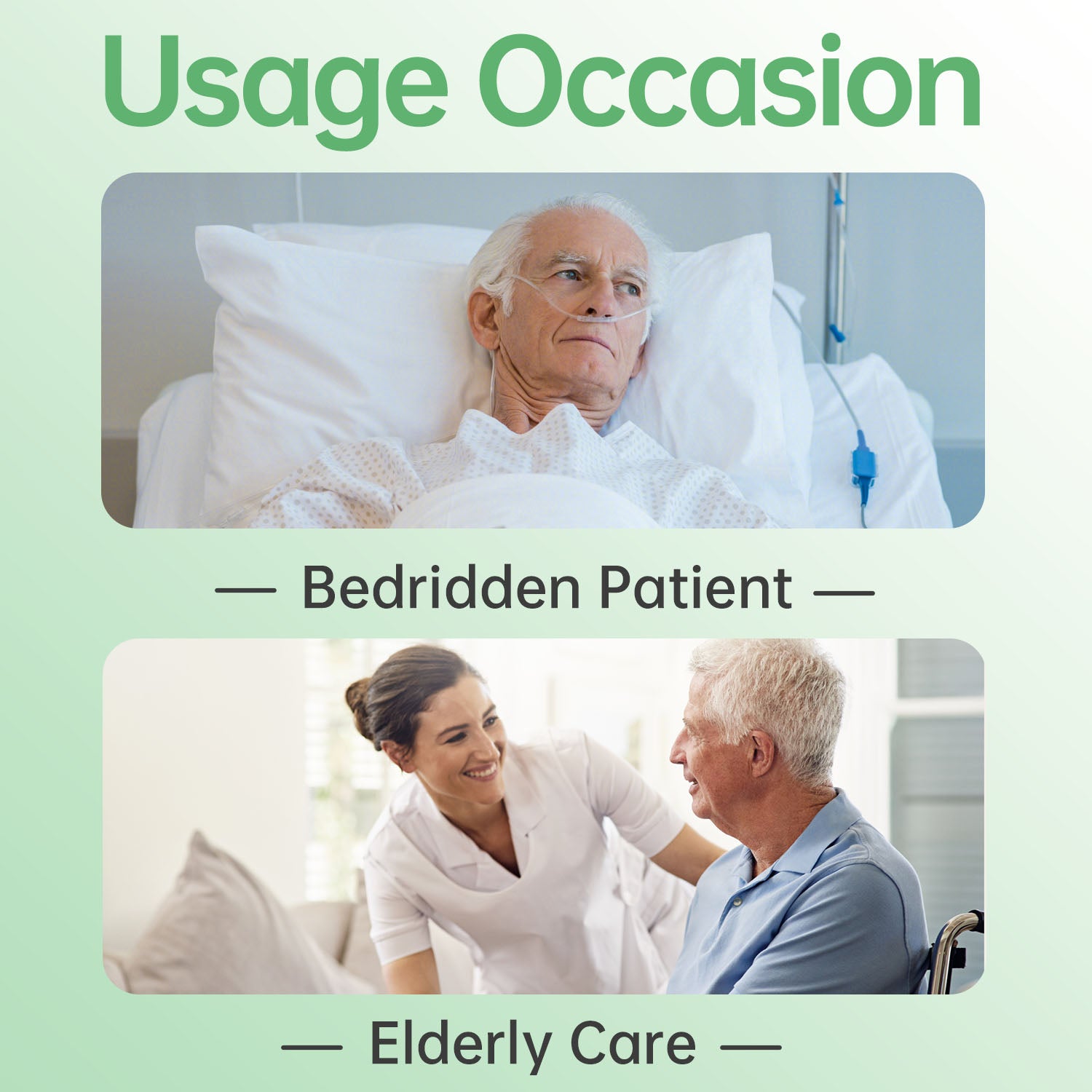 Usage Occasion

— Bedridden Patient —

— Elderly Care —